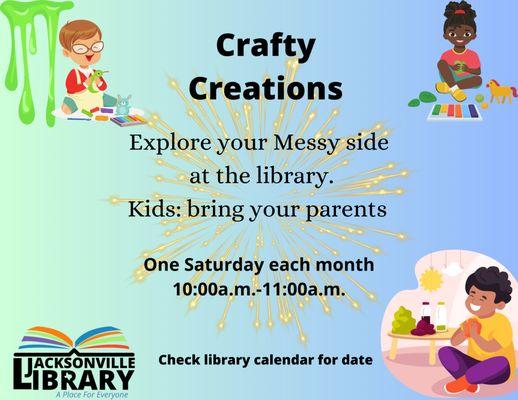 Crafty Creations

Explore your Messy side at the library.
Kids: bring your parents

One Saturday each month
10:00a.m.-11:00a.m.

JACKSONVILLE LIBRARY
A Place For Everyone

Check library calendar for date